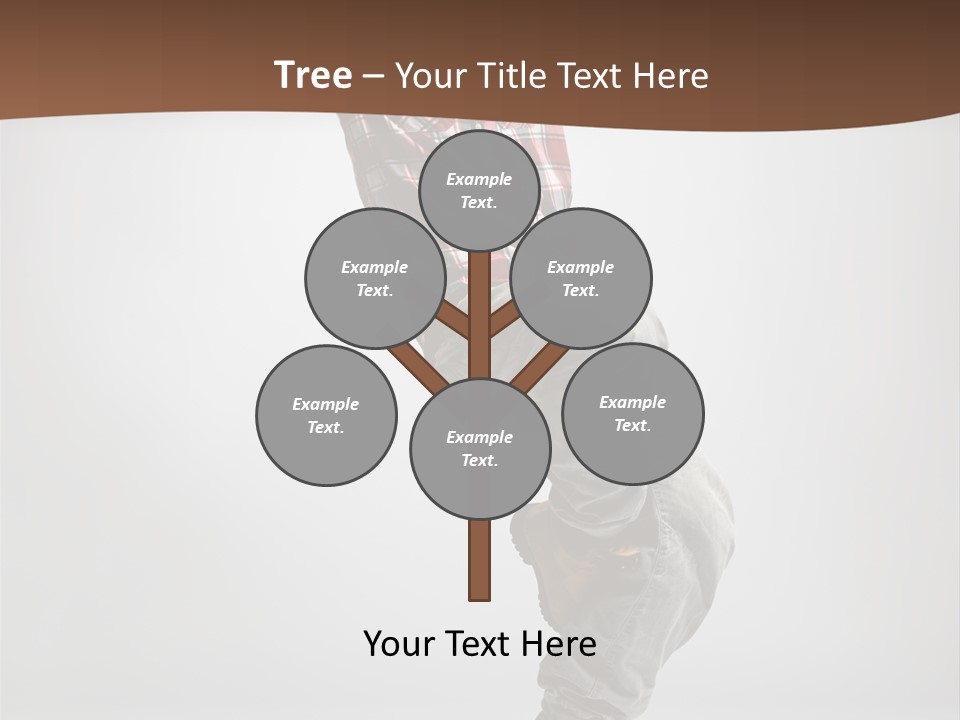 Tree – Your Title Text Here

Example Text.

Example Text.

Example Text.

Example Text.

Example Text.

Example Text.

Your Text Here